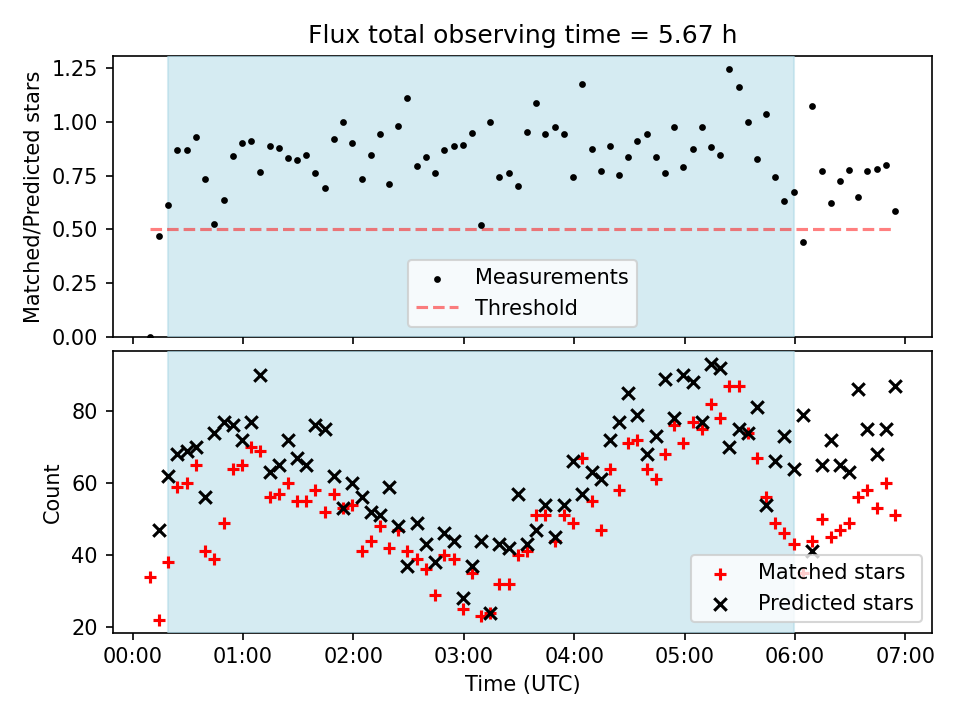 Flux total observing time = 5.67 h

Matched/Predicted stars

1.25
1.00
0.75
0.50
0.25
0.00

Measurements
Threshold

Count

80
60
40
20

Matched stars
Predicted stars

00:00 01:00 02:00 03:00 04:00 05:00 06:00 07:00

Time (UTC)